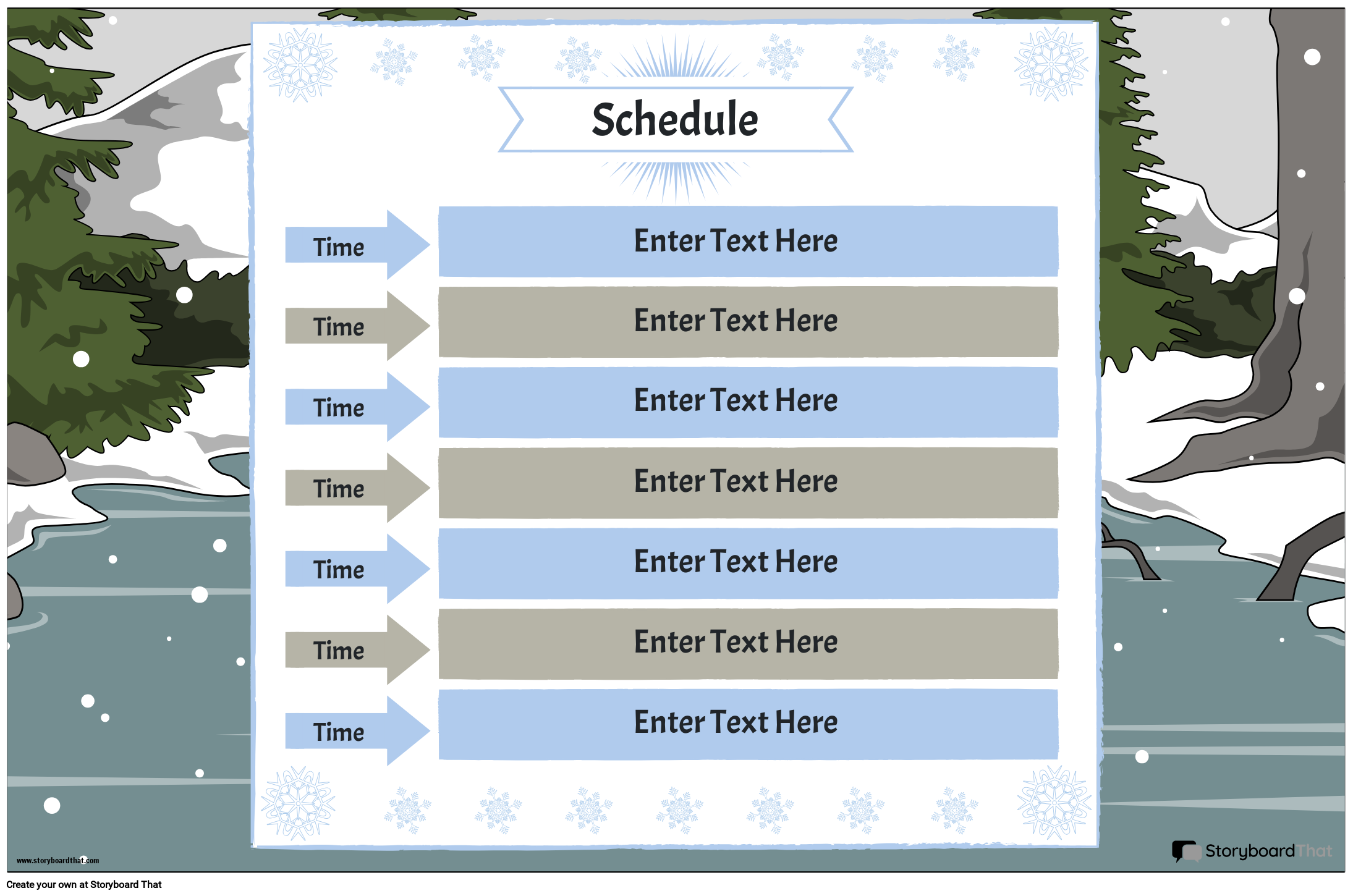 Schedule

Time
Enter Text Here

Time
Enter Text Here

Time
Enter Text Here

Time
Enter Text Here

Time
Enter Text Here

Time
Enter Text Here

Time
Enter Text Here

www.storyboardthat.com

StoryboardThat

Create your own at Storyboard That